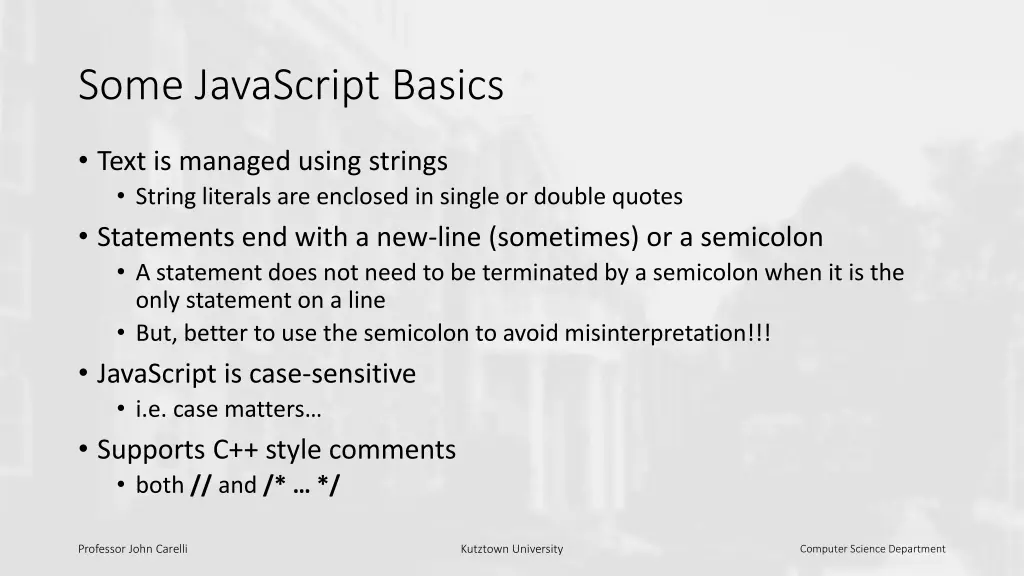 Some JavaScript Basics

• Text is managed using strings
• String literals are enclosed in single or double quotes
• Statements end with a new-line (sometimes) or a semicolon
• A statement does not need to be terminated by a semicolon when it is the only statement on a line
• But, better to use the semicolon to avoid misinterpretation!!!
• JavaScript is case-sensitive
• i.e. case matters…
• Supports C++ style comments
• both // and /* … */

Professor John Carelli

Kutztown University

Computer Science Department